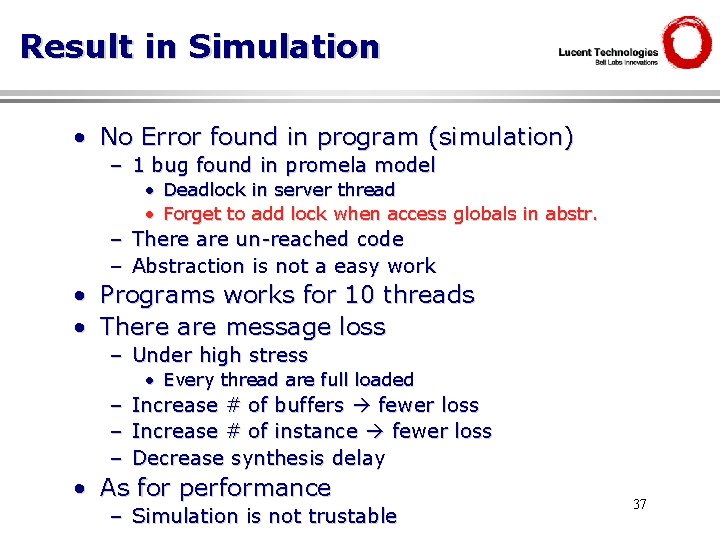 Result in Simulation

Lucent Technologies
Bell Labs Innovations

• No Error found in program (simulation)
– 1 bug found in promela model
• Deadlock in server thread
• Forget to add lock when access globals in abstr.
– There are un-reached code
– Abstraction is not a easy work
• Programs works for 10 threads
• There are message loss
– Under high stress
• Every thread are full loaded
– Increase # of buffers → fewer loss
– Increase # of instance → fewer loss
– Decrease synthesis delay
• As for performance
– Simulation is not trustable

37